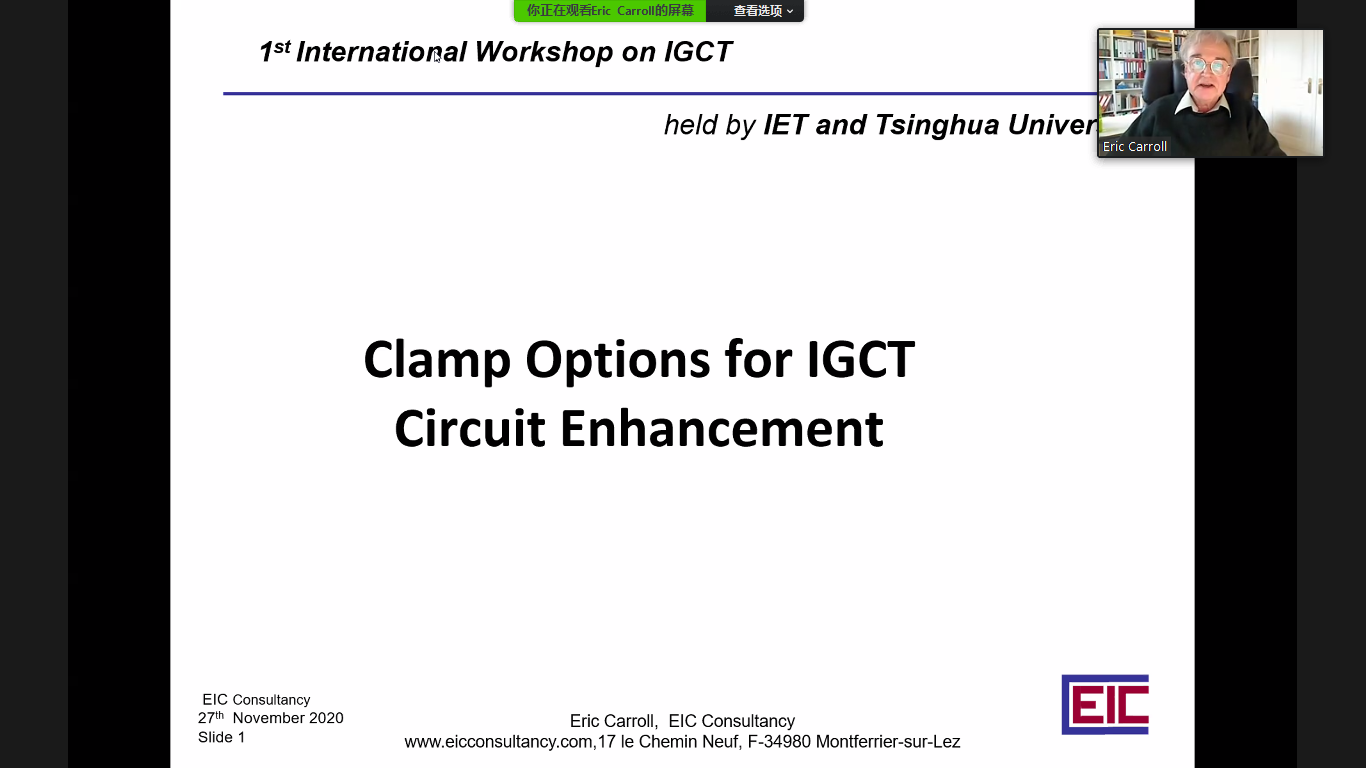 你正在观看Eric Carroll的屏幕

查看选项

$1^{st}$ International Workshop on IGCT

held by IET and Tsinghua Univer

Eric Carroll

Clamp Options for IGCT Circuit Enhancement

EIC Consultancy
$27^{th}$ November 2020
Slide 1

Eric Carroll, EIC Consultancy
www.eicconsultancy.com,17 le Chemin Neuf, F-34980 Montferrier-sur-Lez

EIC